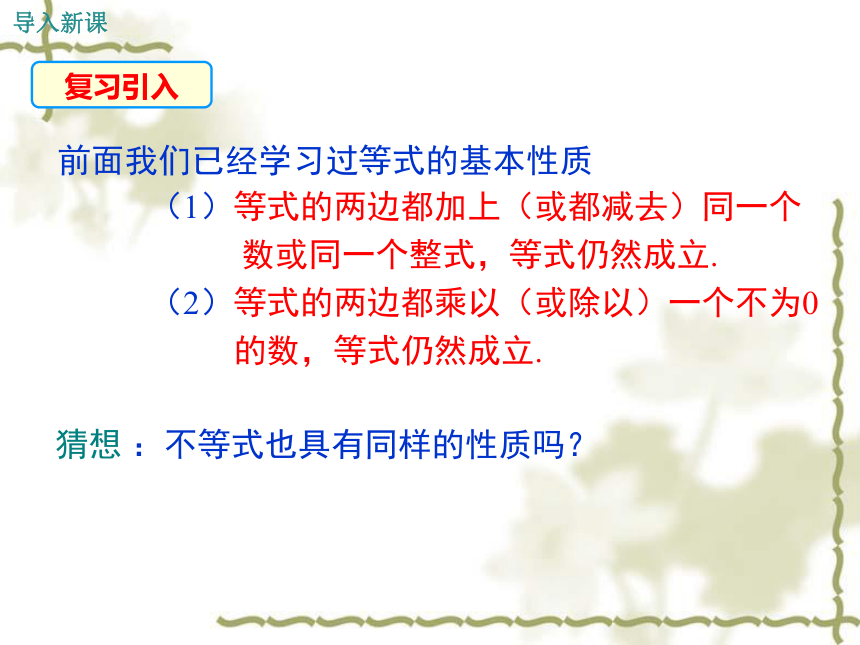 导入新课

复习引入

前面我们已经学习过等式的基本性质

（1）等式的两边都加上（或都减去）同一个数或同一个整式，等式仍然成立.

（2）等式的两边都乘以（或除以）一个不为0的数，等式仍然成立.

猜想：不等式也具有同样的性质吗?